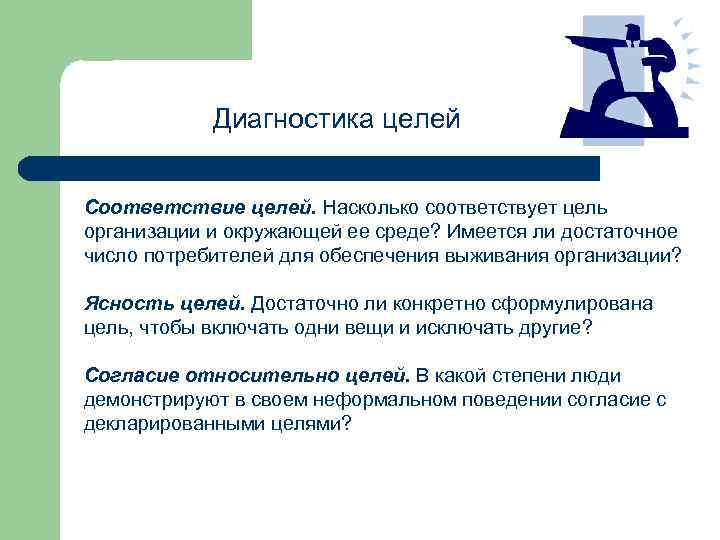 Диагностика целей

Соответствие целей. Насколько соответствует цель организации и окружающей ее среде? Имеется ли достаточное число потребителей для обеспечения выживания организации?

Ясность целей. Достаточно ли конкретно сформулирована цель, чтобы включать одни вещи и исключать другие?

Согласие относительно целей. В какой степени люди демонстрируют в своем неформальном поведении согласие с декларированными целями?